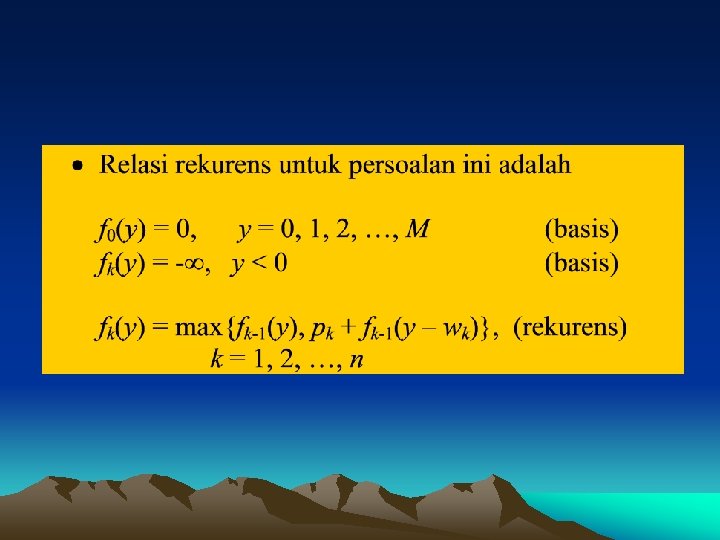 • Relasi rekurens untuk persoalan ini adalah

$f_0(y) = 0$, $y = 0, 1, 2, \ldots, M$ (basis)
$f_k(y) = -\infty$, $y < 0$ (basis)

$f_k(y) = \max\{f_{k-1}(y), p_k + f_{k-1}(y - w_k)\}$, (rekurens)
$k = 1, 2, \ldots, n$